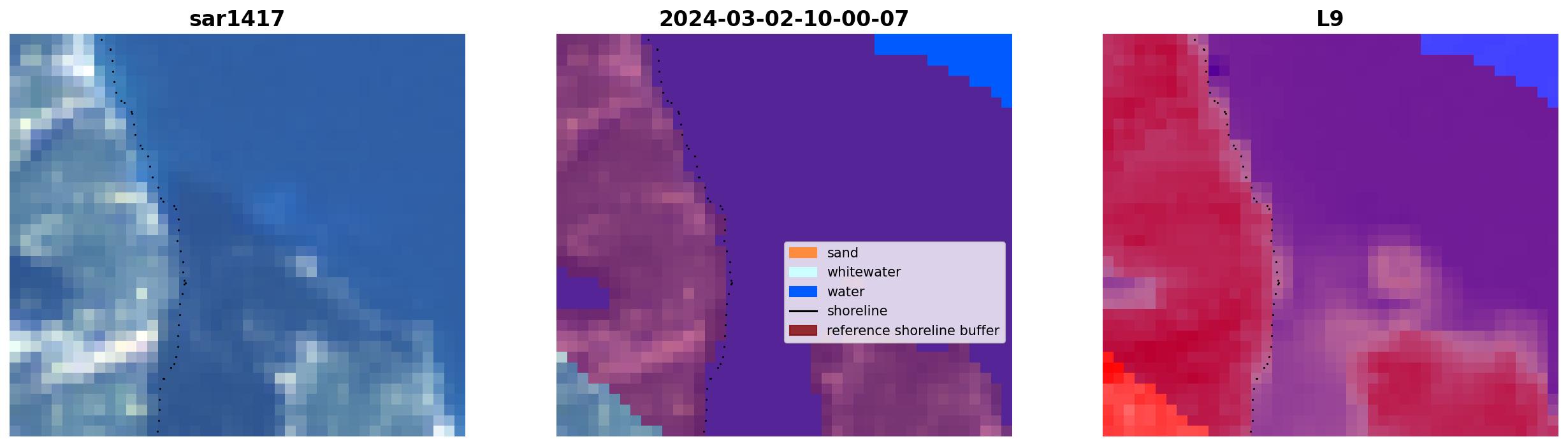 sar1417

2024-03-02-10-00-07

sand
whitewater
water
shoreline
reference shoreline buffer

L9